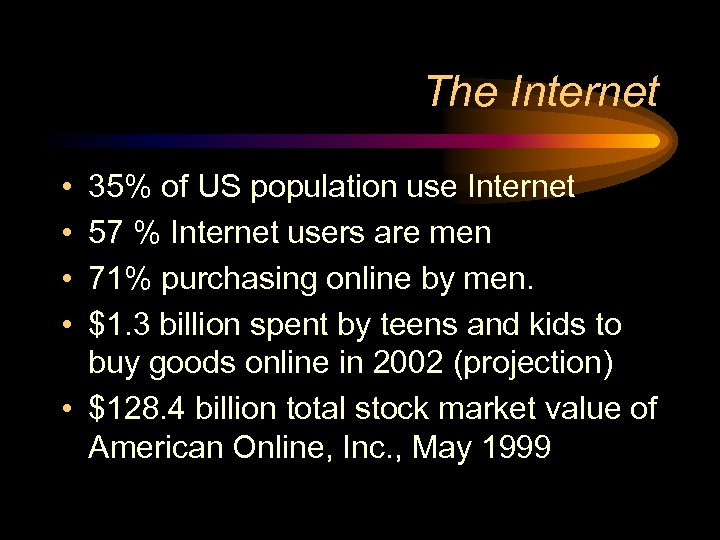 The Internet

• 35% of US population use Internet
• 57 % Internet users are men
• 71% purchasing online by men.
• \$1.3 billion spent by teens and kids to buy goods online in 2002 (projection)
• \$128.4 billion total stock market value of American Online, Inc., May 1999